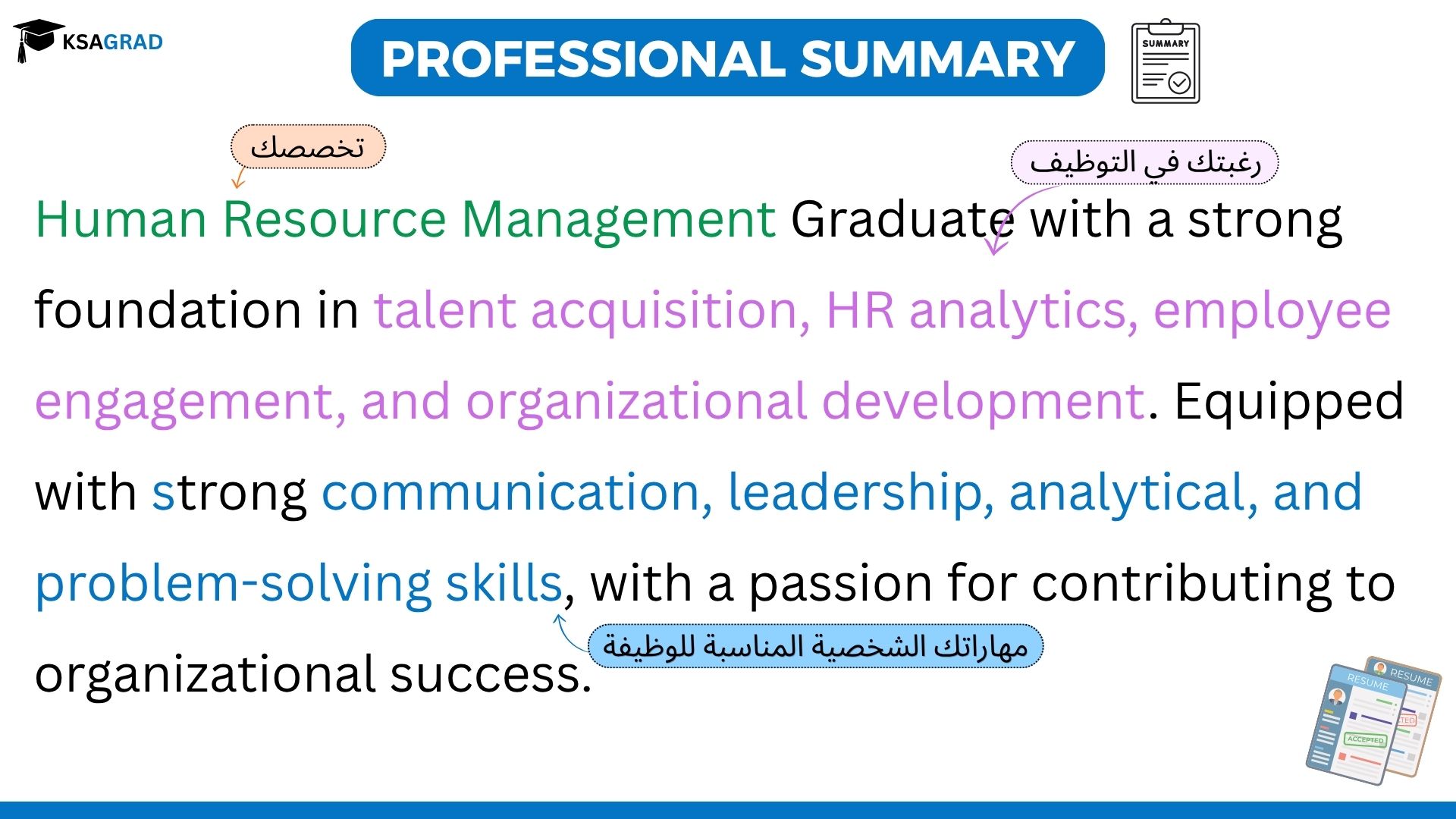 KSAGRAD

PROFESSIONAL SUMMARY

SUMMARY

تخصصك

رغبتك في التوظيف

Human Resource Management Graduate with a strong foundation in talent acquisition, HR analytics, employee engagement, and organizational development. Equipped with strong communication, leadership, analytical, and problem-solving skills, with a passion for contributing to organizational success.

مهاراتك الشخصية المناسبة للوظيفة

RESUME
RESUME
ACCEPTED